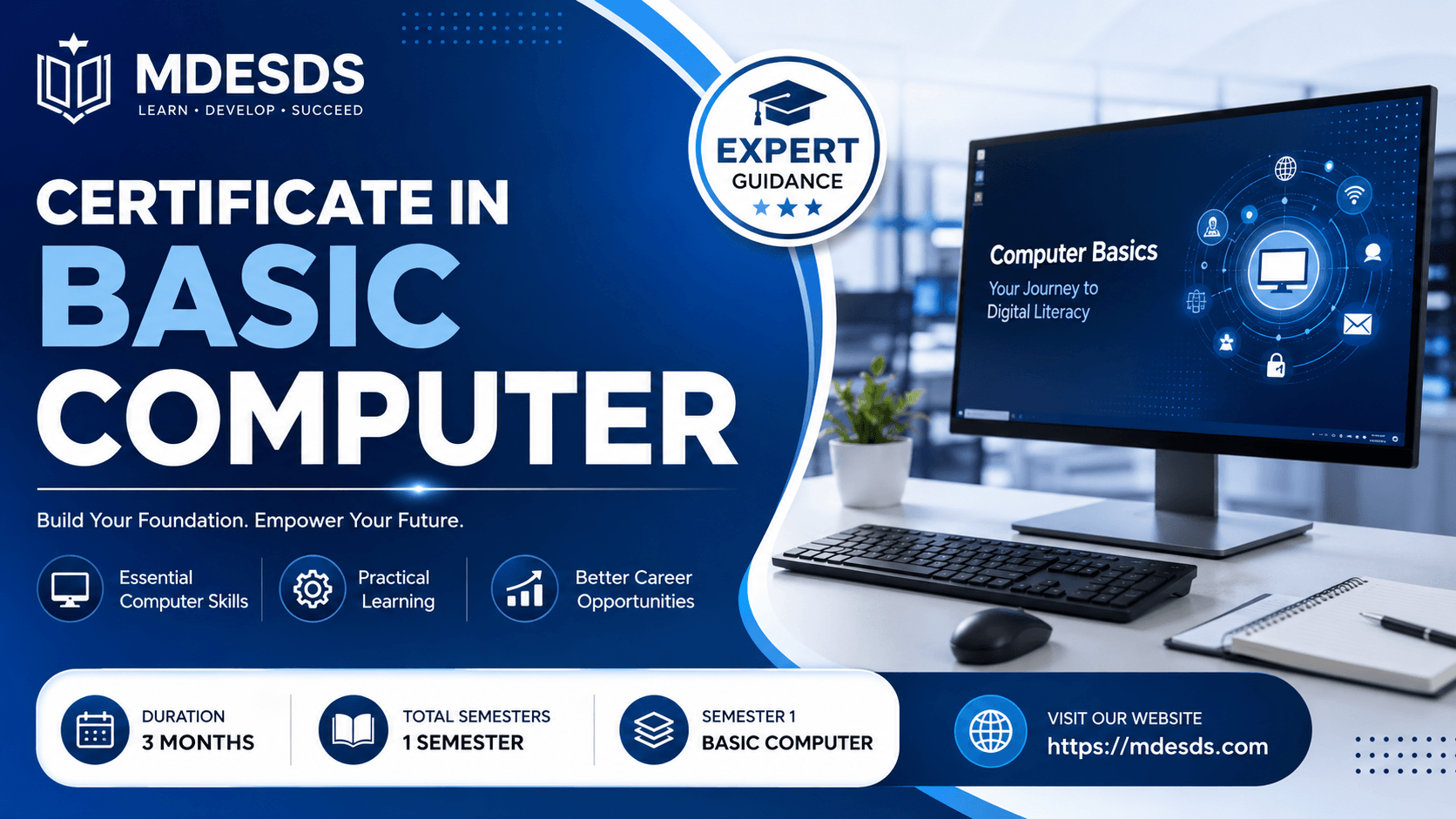 MDESDS
LEARN • DEVELOP • SUCCEED

EXPERT
GUIDANCE

CERTIFICATE IN
BASIC
COMPUTER

Build Your Foundation. Empower Your Future.

Essential Computer Skills

Practical Learning

Better Career Opportunities

Computer Basics
Your Journey to Digital Literacy

DURATION
3 MONTHS

TOTAL SEMESTERS
1 SEMESTER

SEMESTER 1
BASIC COMPUTER

VISIT OUR WEBSITE
https://mdesds.com